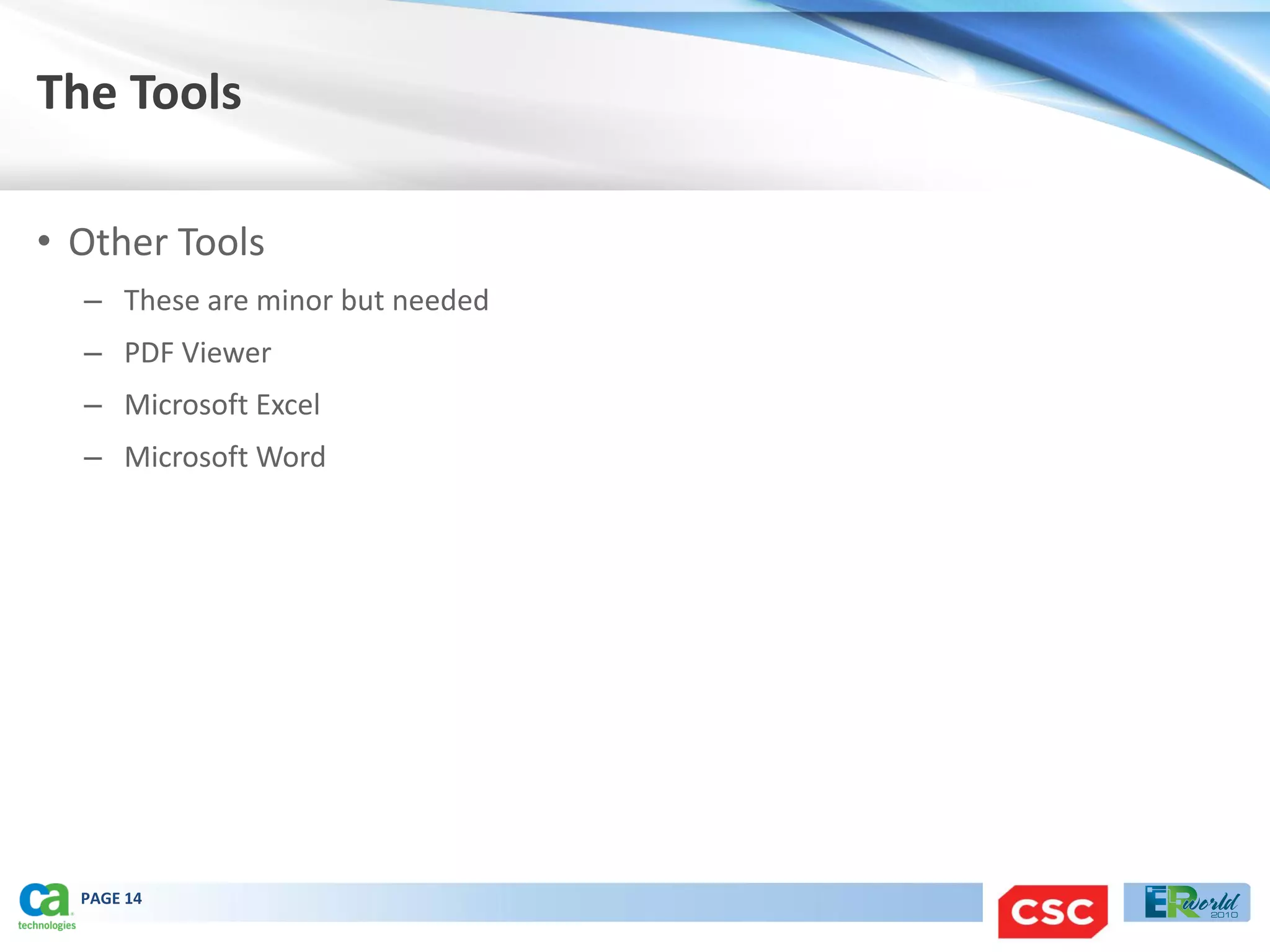 The Tools

• Other Tools

– These are minor but needed

– PDF Viewer

– Microsoft Excel

– Microsoft Word

ca technologies

PAGE 14

CSC

ERworld 2010